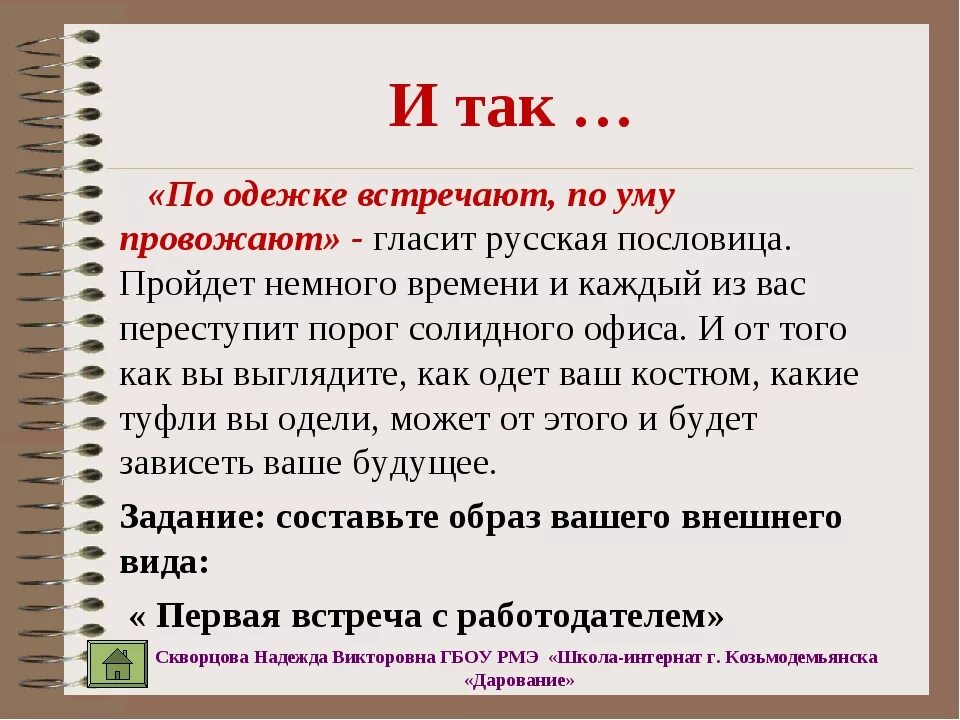 И так …

«По одежке встречают, по уму провожают» - гласит русская пословица. Пройдет немного времени и каждый из вас переступит порог солидного офиса. И от того как вы выглядите, как одет ваш костюм, какие туфли вы одели, может от этого и будет зависеть ваше будущее.

Задание: составьте образ вашего внешнего вида:

« Первая встреча с работодателем»

Скворцова Надежда Викторовна ГБОУ РМЭ «Школа-интернат г. Козьмодемьянска «Дарование»